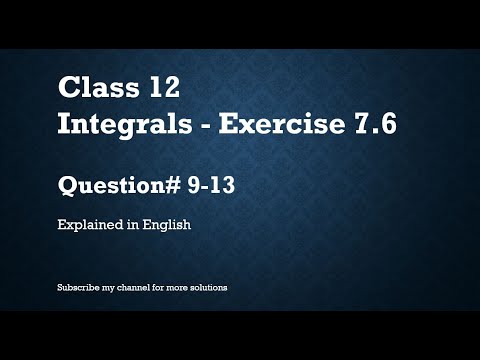 Class 12
Integrals - Exercise 7.6

Question# 9-13

Explained in English

Subscribe my channel for more solutions